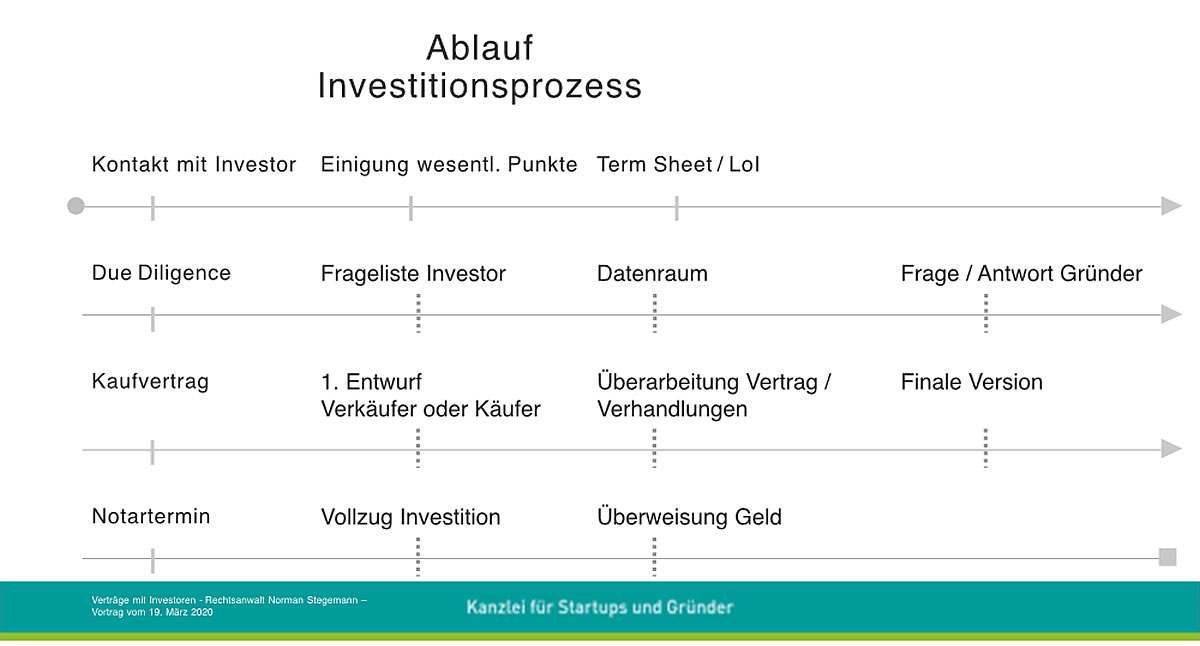 Ablauf
Investitionsprozess

Kontakt mit Investor
Einigung wesentl. Punkte
Term Sheet / LoI

Due Diligence
Frageliste Investor
Datenraum
Frage / Antwort Gründer

Kaufvertrag
1. Entwurf
Verkäufer oder Käufer
Überarbeitung Vertrag / Verhandlungen
Finale Version

Notartermin
Vollzug Investition
Überweisung Geld

Verträge mit Investoren - Rechtsanwalt Norman Stegemann – Vortrag vom 19. März 2020

Kanzlei für Startups und Gründer